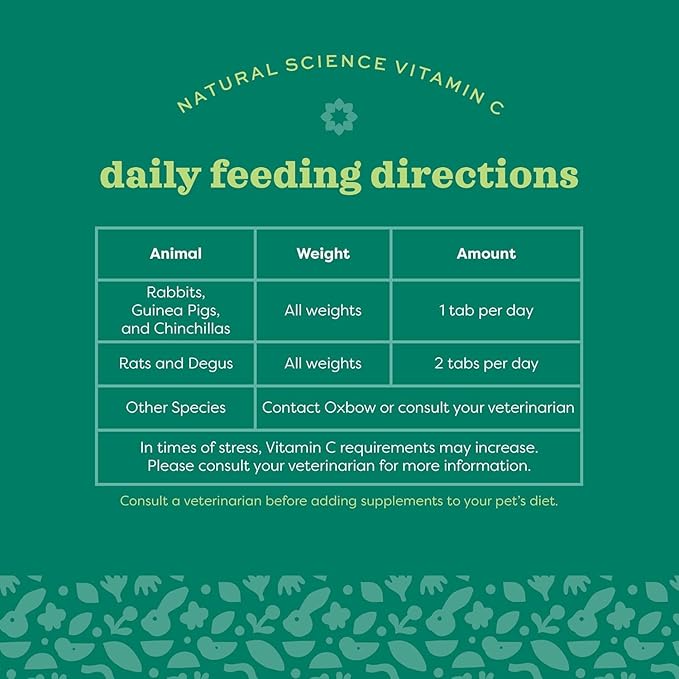 NATURAL SCIENCE VITAMIN C

daily feeding directions

| Animal | Weight | Amount |
|---|---|---|
| Rabbits, Guinea Pigs, and Chinchillas | All weights | 1 tab per day |
| Rats and Degus | All weights | 2 tabs per day |
| Other Species | Contact Oxbow or consult your veterinarian | |
| In times of stress, Vitamin C requirements may increase. Please consult your veterinarian for more information. | | |

Consult a veterinarian before adding supplements to your pet's diet.